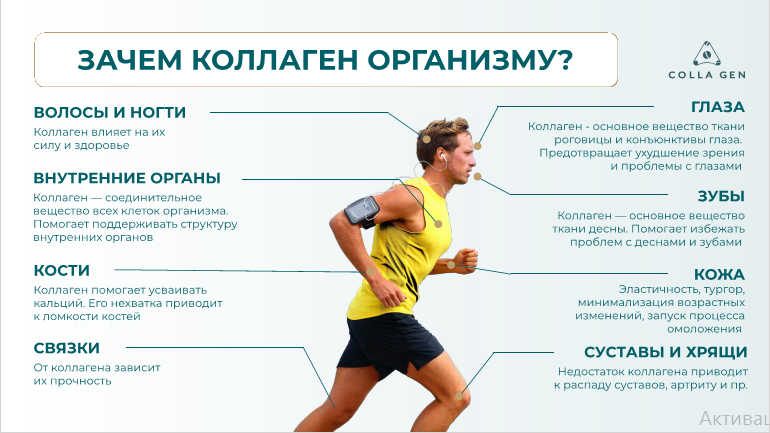 ЗАЧЕМ КОЛЛАГЕН ОРГАНИЗМУ?

COLLA GEN

ВОЛОСЫ И НОГТИ
Коллаген влияет на их силу и здоровье

ВНУТРЕННИЕ ОРГАНЫ
Коллаген — соединительное вещество всех клеток организма. Помогает поддерживать структуру внутренних органов

КОСТИ
Коллаген помогает усваивать кальций. Его нехватка приводит к ломкости костей

СВЯЗКИ
От коллагена зависит их прочность

ГЛАЗА
Коллаген - основное вещество ткани роговицы и конъюнктивы глаза. Предотвращает ухудшение зрения и проблемы с глазами

ЗУБЫ
Коллаген — основное вещество ткани десны. Помогает избежать проблем с деснами и зубами

КОЖА
Эластичность, тургор, минимализация возрастных изменений, запуск процесса омоложения

СУСТАВЫ И ХРЯЩИ
Недостаток коллагена приводит к распаду суставов, артриту и пр.

Активац